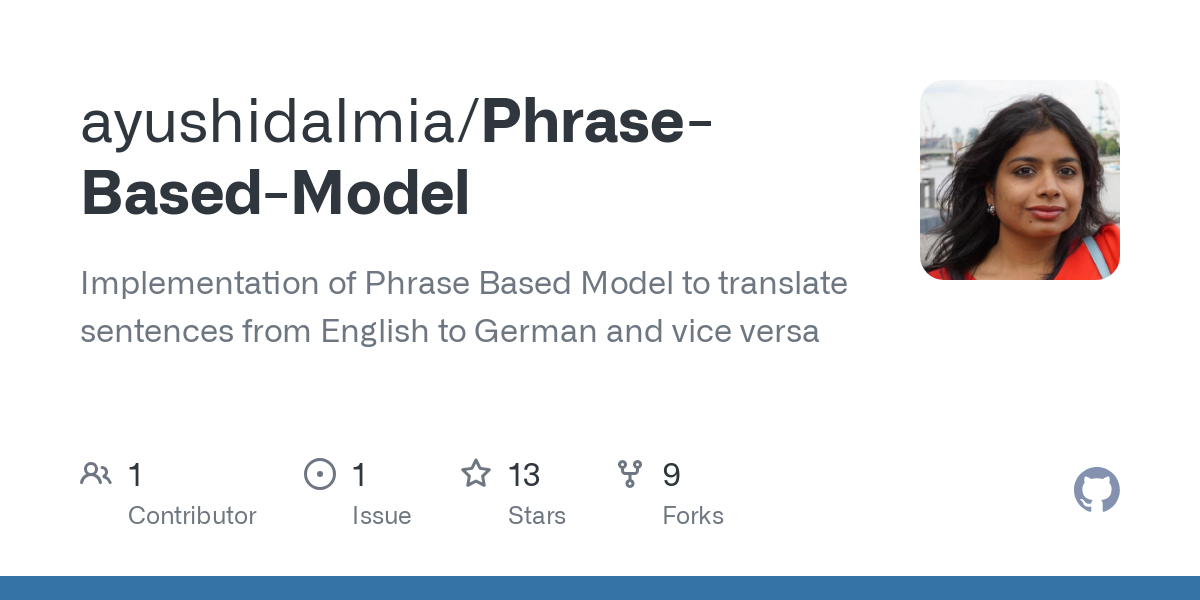 ayushidalmia/Phrase-Based-Model

Implementation of Phrase Based Model to translate sentences from English to German and vice versa

1 Contributor
1 Issue
13 Stars
9 Forks